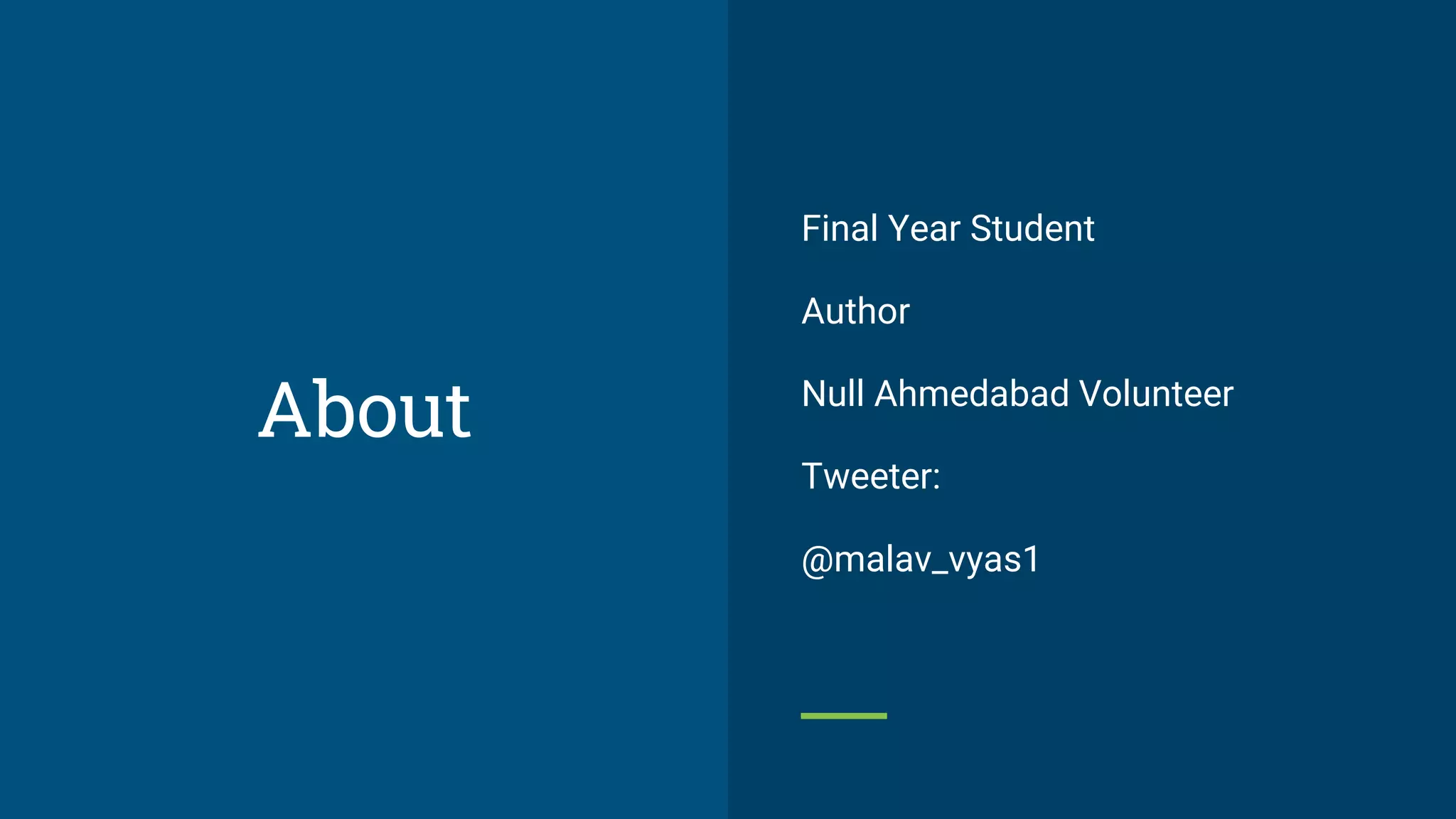 About

Final Year Student

Author

Null Ahmedabad Volunteer

Tweeter:

@malav_vyas1